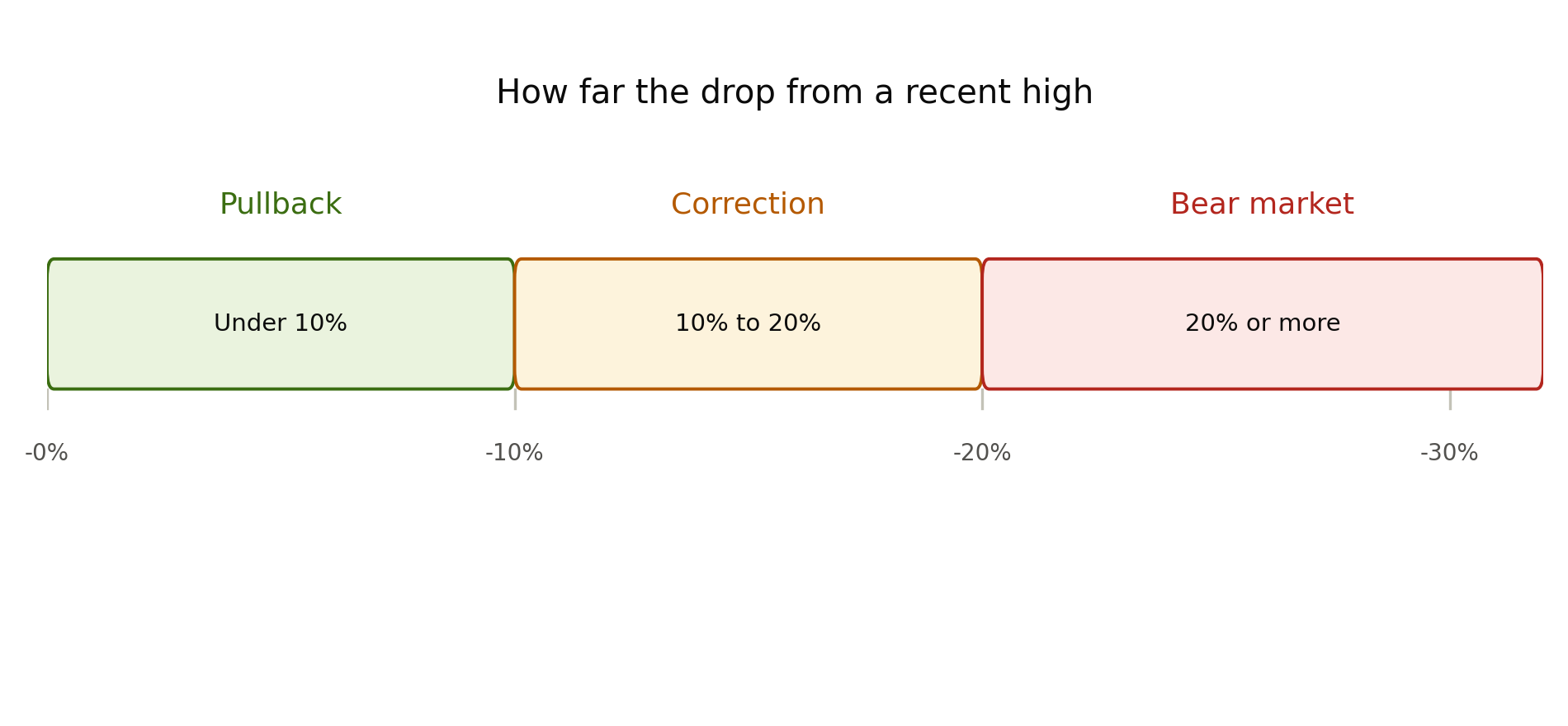 How far the drop from a recent high

Pullback

Correction

Bear market

Under 10%

10% to 20%

20% or more

-0%

-10%

-20%

-30%